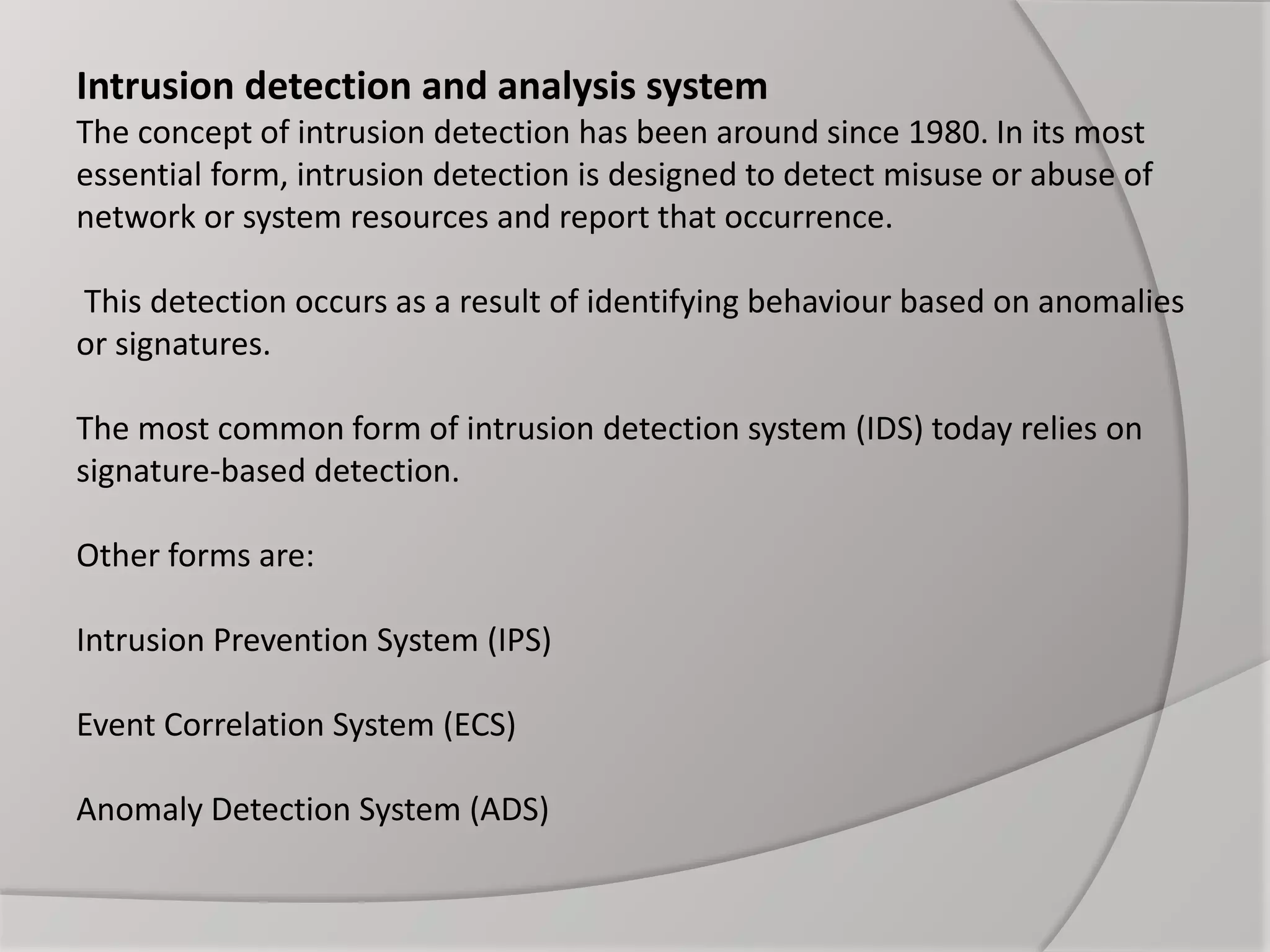 Intrusion detection and analysis system
The concept of intrusion detection has been around since 1980. In its most essential form, intrusion detection is designed to detect misuse or abuse of network or system resources and report that occurrence.

This detection occurs as a result of identifying behaviour based on anomalies or signatures.

The most common form of intrusion detection system (IDS) today relies on signature-based detection.

Other forms are:

Intrusion Prevention System (IPS)

Event Correlation System (ECS)

Anomaly Detection System (ADS)